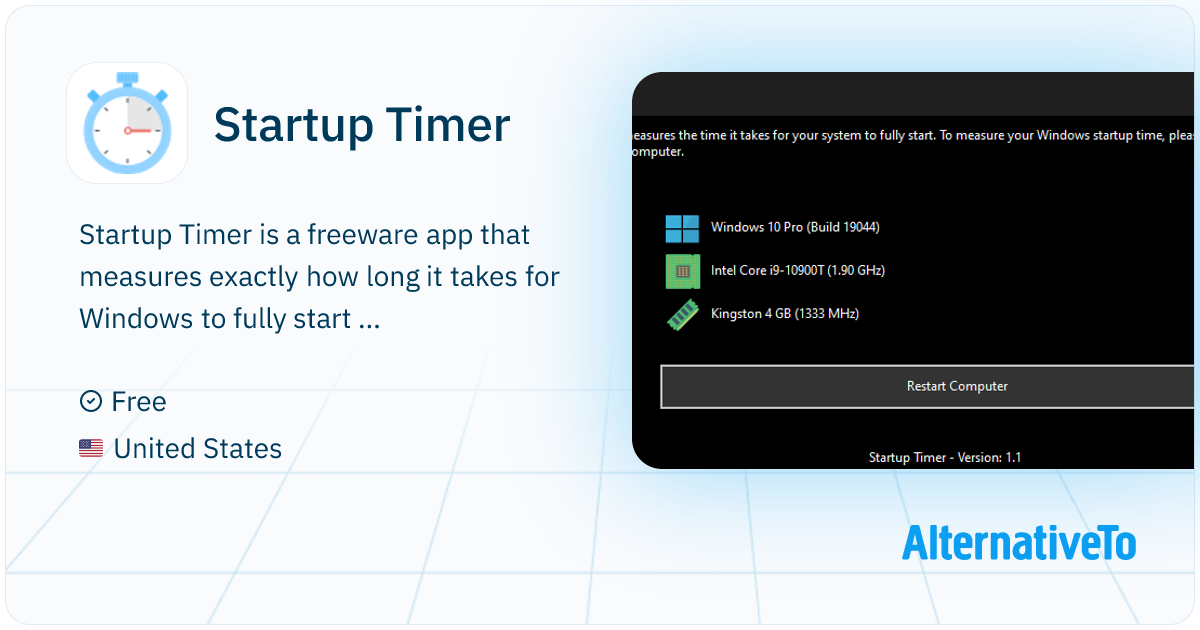 Startup Timer

Startup Timer is a freeware app that measures exactly how long it takes for Windows to fully start ...

Free

United States

easures the time it takes for your system to fully start. To measure your Windows startup time, pleas omputer.

Windows 10 Pro (Build 19044)

Intel Core i9-10900T (1.90 GHz)

Kingston 4 GB (1333 MHz)

Restart Computer

Startup Timer - Version: 1.1

AlternativeTo